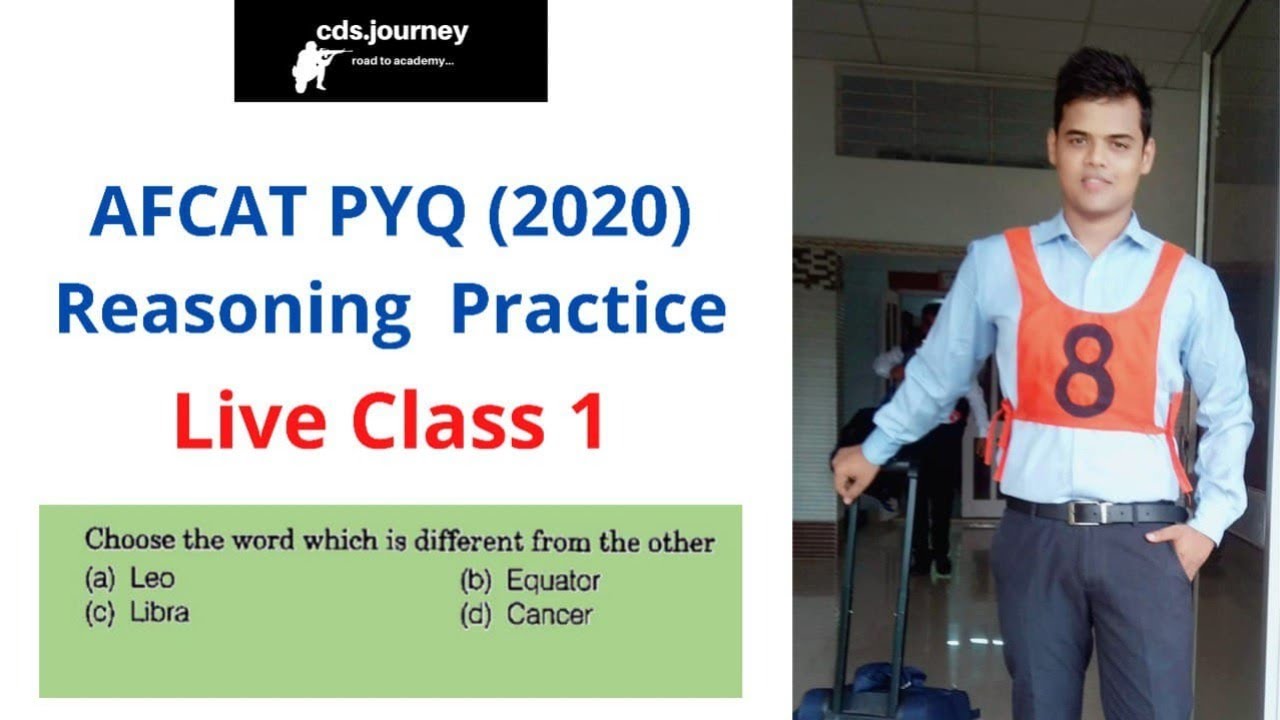 cds.journey
road to academy...

AFCAT PYQ (2020)
Reasoning Practice
Live Class 1

Choose the word which is different from the other
(a) Leo
(b) Equator
(c) Libra
(d) Cancer

8